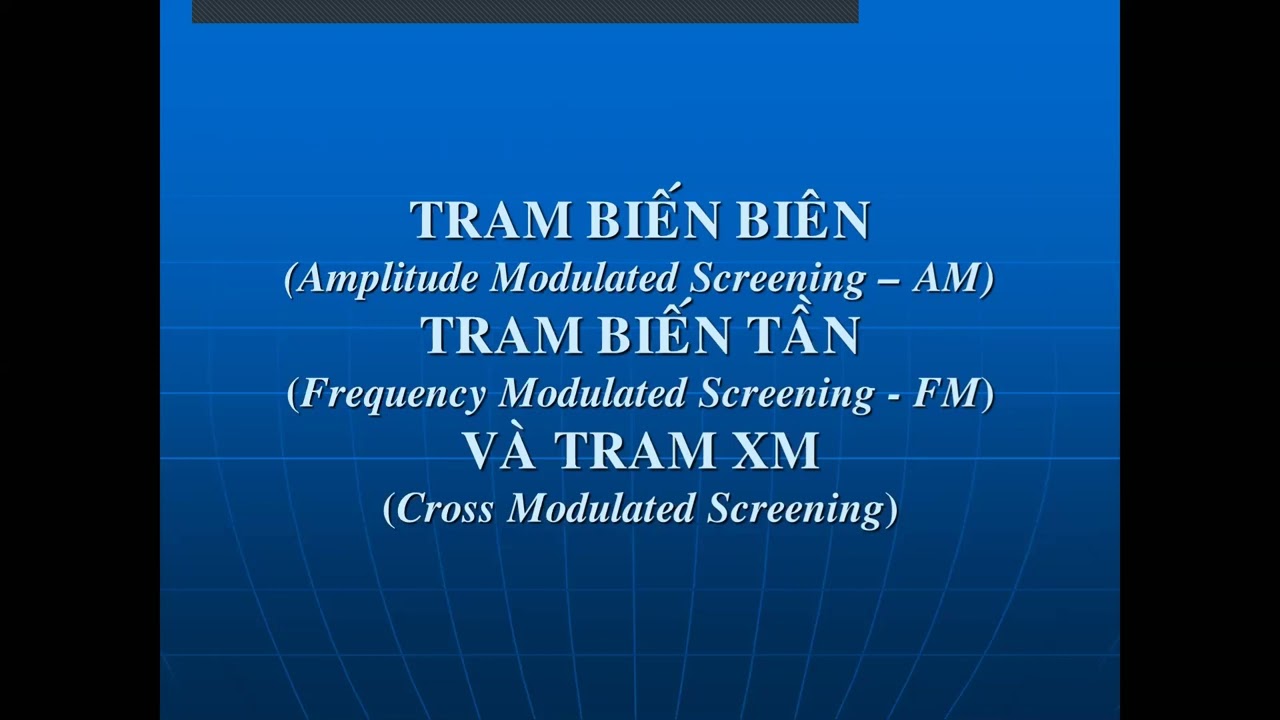 TRAM BIẾN BIÊN
(Amplitude Modulated Screening – AM)
TRAM BIẾN TẦN
(Frequency Modulated Screening - FM)
VÀ TRAM XM
(Cross Modulated Screening)